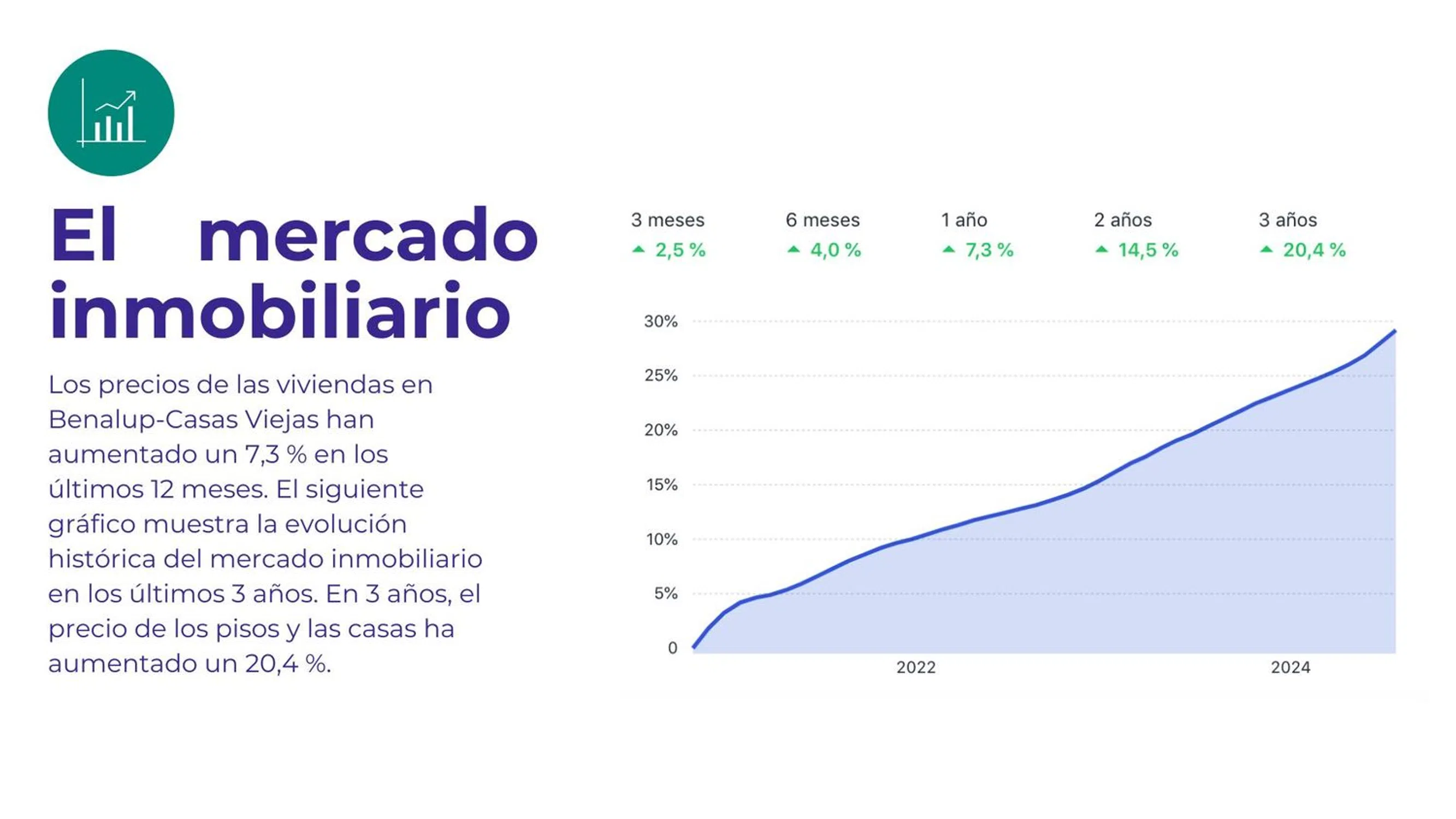 El mercado inmobiliario

Los precios de las viviendas en Benalup-Casas Viejas han aumentado un 7,3 % en los últimos 12 meses. El siguiente gráfico muestra la evolución histórica del mercado inmobiliario en los últimos 3 años. En 3 años, el precio de los pisos y las casas ha aumentado un 20,4 %.

3 meses
2,5 %

6 meses
4,0 %

1 año
7,3 %

2 años
14,5 %

3 años
20,4 %

30%
25%
20%
15%
10%
5%
0

2022
2024